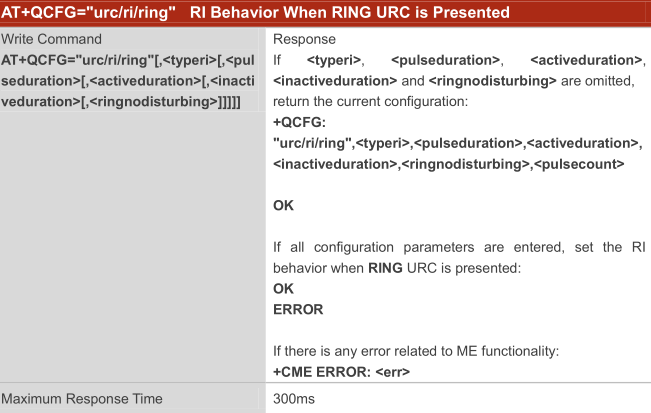 | AT+QCFG="urc/ri/ring" RI Behavior When RING URC is Presented | |
|---|---|
| Write Command<br>AT+QCFG="urc/ri/ring"[,<typeri>[,<pulseduration>[,<activeduration>[,<inactiveduration>[,<ringnodisturbing>]]]]] | Response<br>If <typeri>, <pulseduration>, <activeduration>, <inactiveduration> and <ringnodisturbing> are omitted, return the current configuration:<br>+QCFG: "urc/ri/ring",<typeri>,<pulseduration>,<activeduration>,<inactiveduration>,<ringnodisturbing>,<pulsecount><br><br>OK<br><br>If all configuration parameters are entered, set the RI behavior when RING URC is presented:<br>OK<br>ERROR<br><br>If there is any error related to ME functionality:<br>+CME ERROR: <err> |
| Maximum Response Time | 300ms |